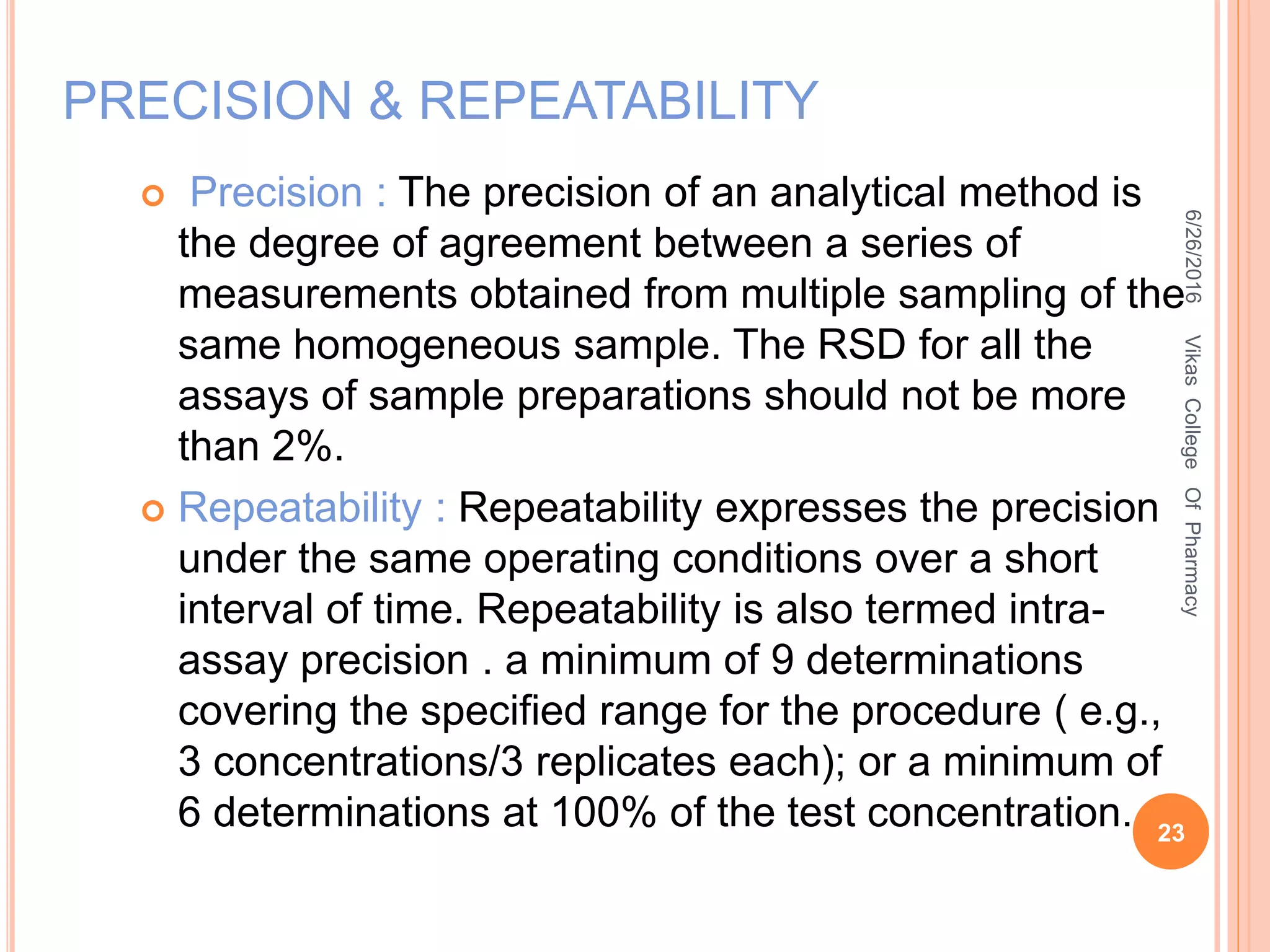 PRECISION & REPEATABILITY

Precision : The precision of an analytical method is the degree of agreement between a series of measurements obtained from multiple sampling of the same homogeneous sample. The RSD for all the assays of sample preparations should not be more than 2%.

Repeatability : Repeatability expresses the precision under the same operating conditions over a short interval of time. Repeatability is also termed intra-assay precision . a minimum of 9 determinations covering the specified range for the procedure ( e.g., 3 concentrations/3 replicates each); or a minimum of 6 determinations at 100% of the test concentration.

6/26/2016

Vikas College Of Pharmacy

23